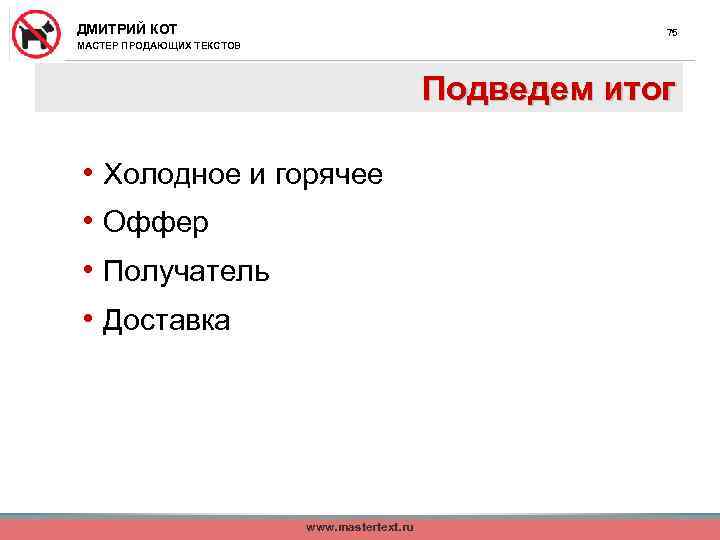 ДМИТРИЙ КОТ
МАСТЕР ПРОДАЮЩИХ ТЕКСТОВ

75

Подведем итог

• Холодное и горячее
• Оффер
• Получатель
• Доставка

www.mastertext.ru